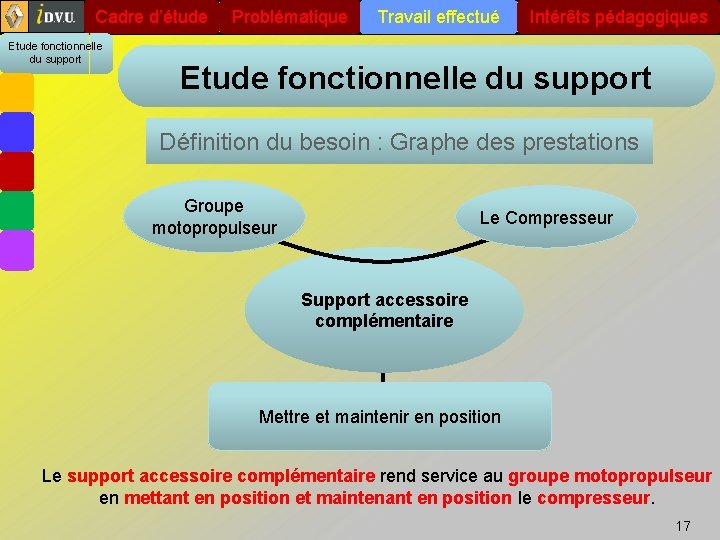 iD.V.U. Cadre d'étude Problématique Travail effectué Intérêts pédagogiques

Etude fonctionnelle du support

Etude fonctionnelle du support

Définition du besoin : Graphe des prestations

Groupe motopropulseur

Le Compresseur

Support accessoire complémentaire

Mettre et maintenir en position

Le support accessoire complémentaire rend service au groupe motopropulseur en mettant en position et maintenant en position le compresseur.

17